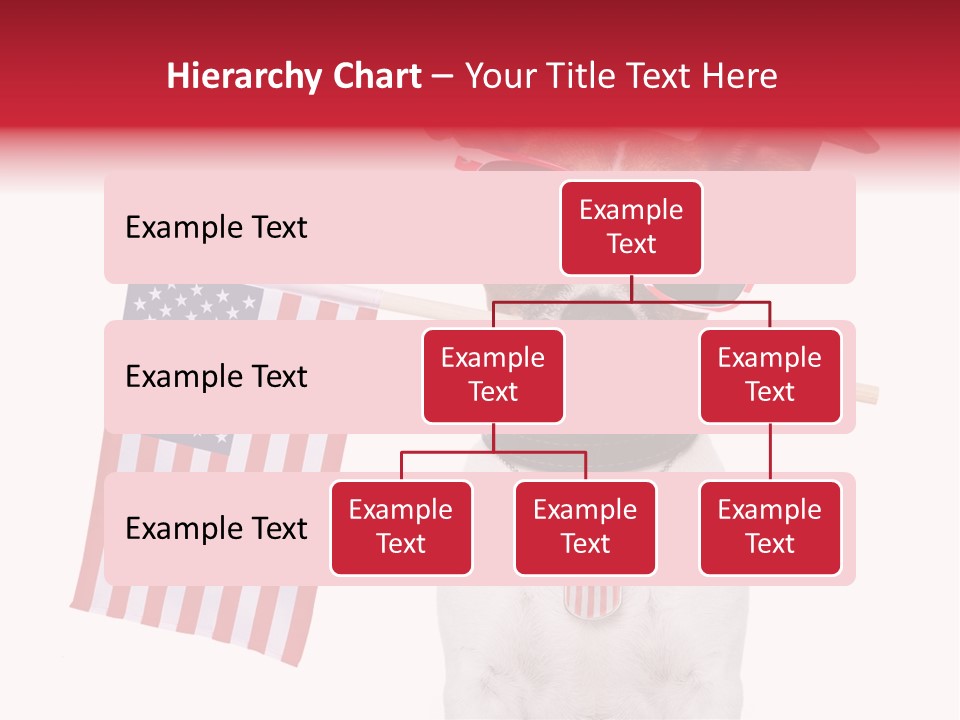 Hierarchy Chart – Your Title Text Here

Example Text

Example Text

Example Text

Example Text

Example Text

Example Text

Example Text

Example Text

Example Text